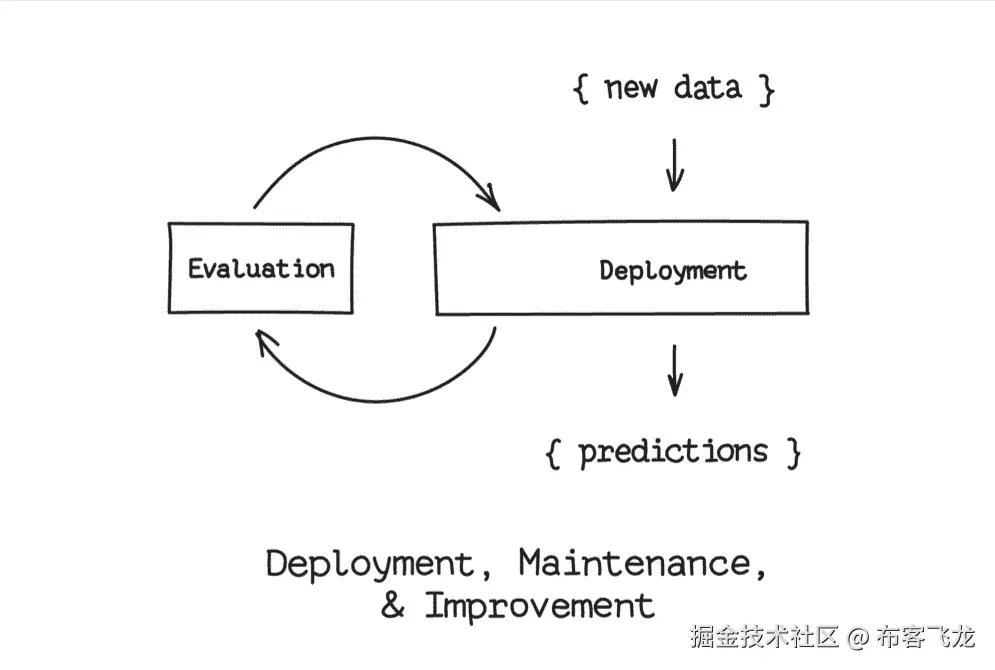 { new data }

Evaluation

Deployment

{ predictions }

Deployment, Maintenance, & Improvement

掘金技术社区 @ 布客飞龙